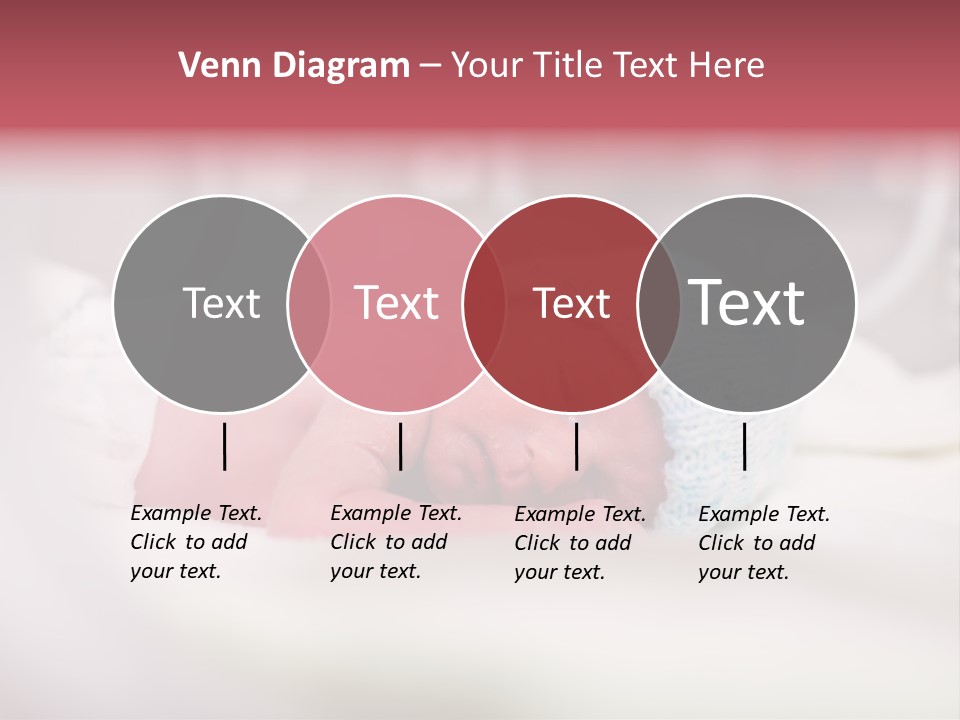 Venn Diagram – Your Title Text Here

Text

Text

Text

Text

Example Text. Click to add your text.

Example Text. Click to add your text.

Example Text. Click to add your text.

Example Text. Click to add your text.